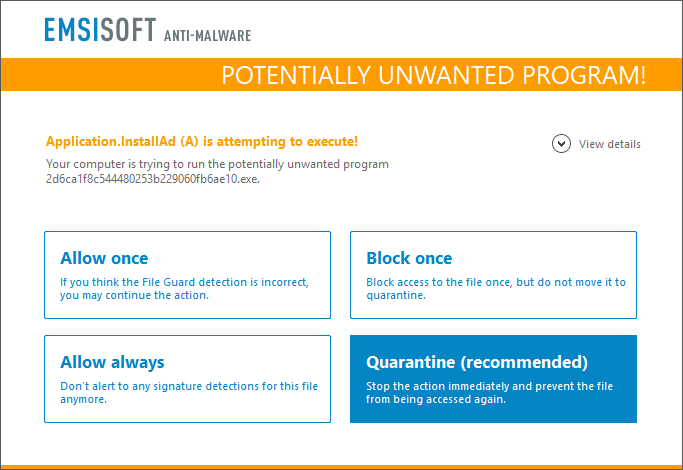 EMSISOFT ANTI-MALWARE

POTENTIALLY UNWANTED PROGRAM!

Application.InstallAd (A) is attempting to execute!

View details

Your computer is trying to run the potentially unwanted program 2d6ca1f8c544480253b229060fb6ae10.exe.

Allow once

If you think the File Guard detection is incorrect, you may continue the action.

Block once

Block access to the file once, but do not move it to quarantine.

Allow always

Don't alert to any signature detections for this file anymore.

Quarantine (recommended)

Stop the action immediately and prevent the file from being accessed again.